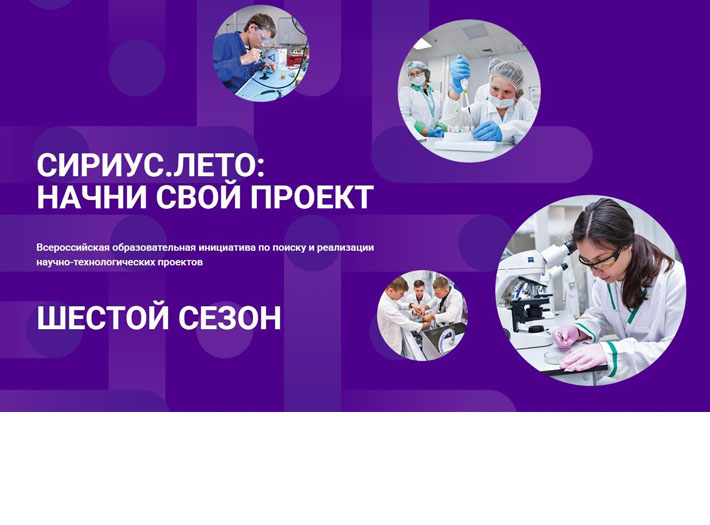 СИРИУС.ЛЕТО:
НАЧНИ СВОЙ ПРОЕКТ

Всероссийская образовательная инициатива по поиску и реализации научно-технологических проектов

ШЕСТОЙ СЕЗОН